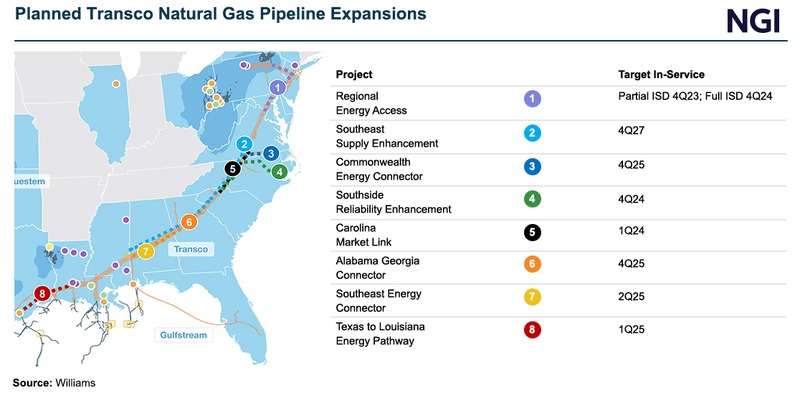 Planned Transco Natural Gas Pipeline Expansions

NGI

uestem

Transco

Gulfstream

1 2 3 4 5 6 7 8

| Project | | Target In-Service |
|---|---|---|
| Regional Energy Access | 1 | Partial ISD 4Q23; Full ISD 4Q24 |
| Southeast Supply Enhancement | 2 | 4Q27 |
| Commonwealth Energy Connector | 3 | 4Q25 |
| Southside Reliability Enhancement | 4 | 4Q24 |
| Carolina Market Link | 5 | 1Q24 |
| Alabama Georgia Connector | 6 | 4Q25 |
| Southeast Energy Connector | 7 | 2Q25 |
| Texas to Louisiana Energy Pathway | 8 | 1Q25 |

Source: Williams